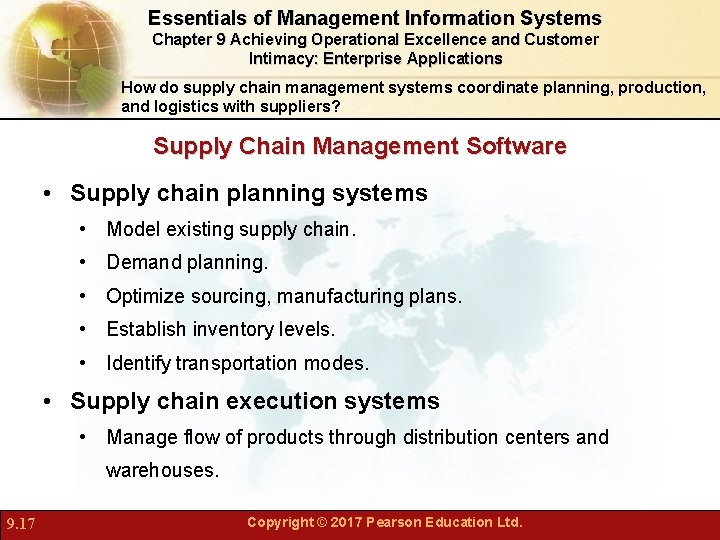 Essentials of Management Information Systems
Chapter 9 Achieving Operational Excellence and Customer Intimacy: Enterprise Applications

How do supply chain management systems coordinate planning, production, and logistics with suppliers?

Supply Chain Management Software

• Supply chain planning systems
• Model existing supply chain.
• Demand planning.
• Optimize sourcing, manufacturing plans.
• Establish inventory levels.
• Identify transportation modes.
• Supply chain execution systems
• Manage flow of products through distribution centers and warehouses.

9.17
Copyright © 2017 Pearson Education Ltd.